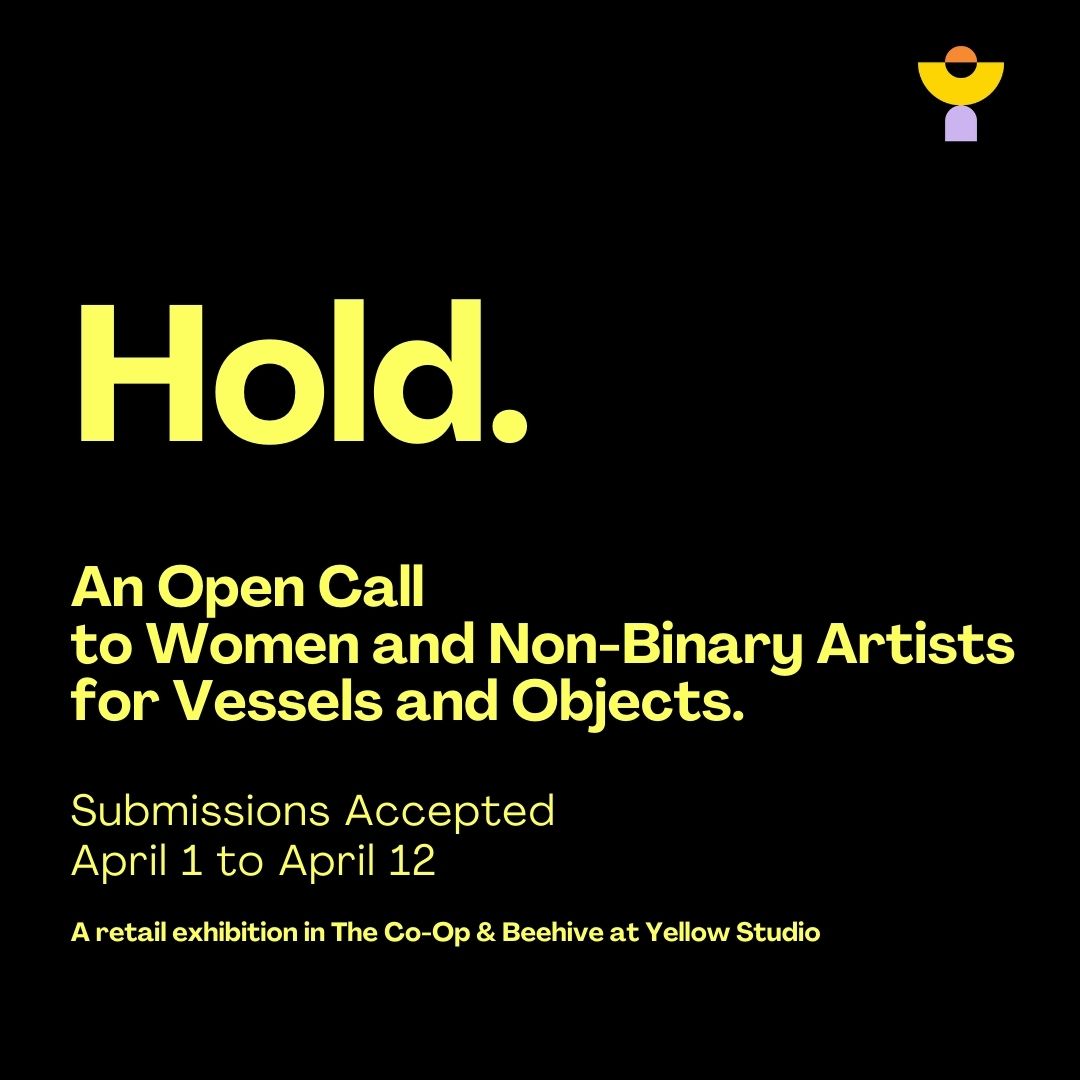 Hold.

An Open Call
to Women and Non-Binary Artists
for Vessels and Objects.

Submissions Accepted
April 1 to April 12

A retail exhibition in The Co-Op & Beehive at Yellow Studio